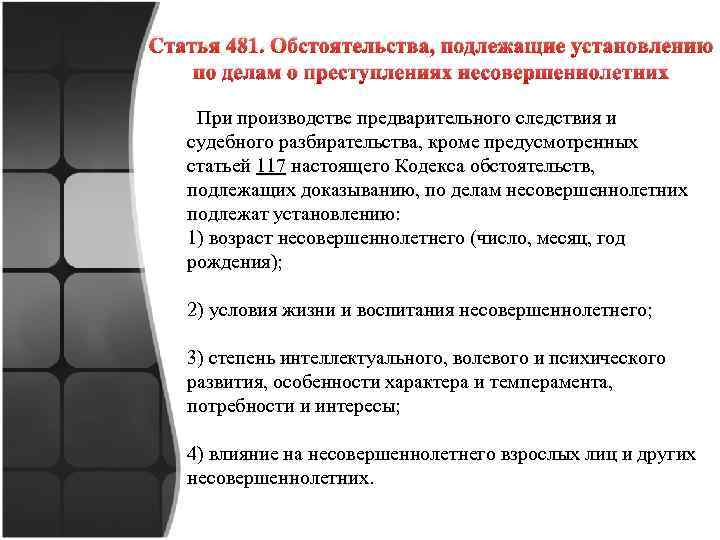 Статья 481. Обстоятельства, подлежащие установлению по делам о преступлениях несовершеннолетних

При производстве предварительного следствия и судебного разбирательства, кроме предусмотренных статьей 117 настоящего Кодекса обстоятельств, подлежащих доказыванию, по делам несовершеннолетних подлежат установлению:
1) возраст несовершеннолетнего (число, месяц, год рождения);

2) условия жизни и воспитания несовершеннолетнего;

3) степень интеллектуального, волевого и психического развития, особенности характера и темперамента, потребности и интересы;

4) влияние на несовершеннолетнего взрослых лиц и других несовершеннолетних.